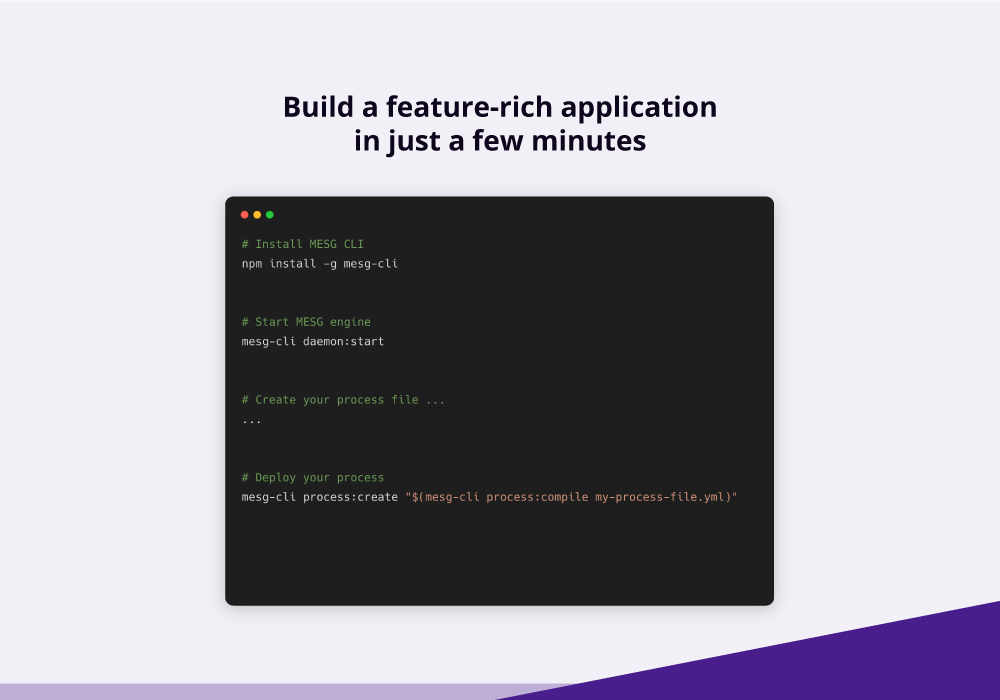 Build a feature-rich application in just a few minutes

# Install MESG CLI
npm install -g mesg-cli

# Start MESG engine
mesg-cli daemon:start

# Create your process file ...
...

# Deploy your process
mesg-cli process:create "$(mesg-cli process:compile my-process-file.yml)"